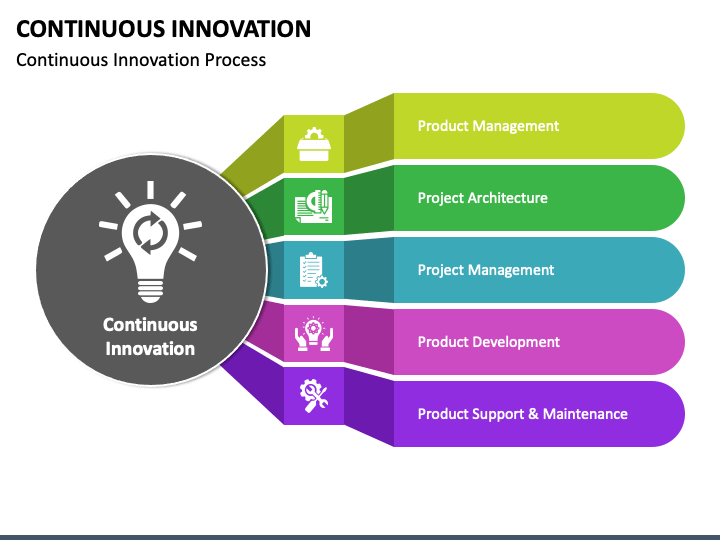 CONTINUOUS INNOVATION

Continuous Innovation Process

Continuous Innovation

Product Management

Project Architecture

Project Management

Product Development

Product Support & Maintenance